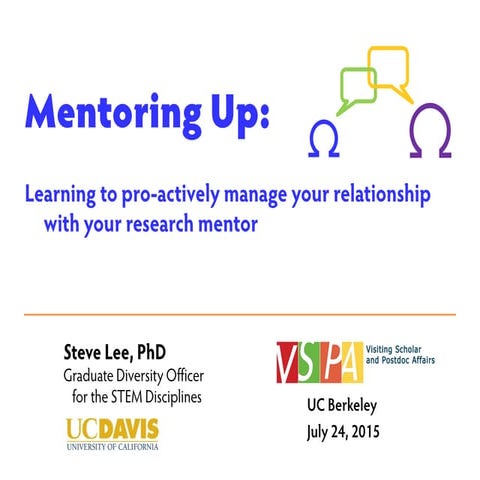 Mentoring Up:

Learning to pro-actively manage your relationship with your research mentor

Steve Lee, PhD
Graduate Diversity Officer
for the STEM Disciplines

UCDAVIS
UNIVERSITY OF CALIFORNIA

VSPA Visiting Scholar and Postdoc Affairs

UC Berkeley
July 24, 2015